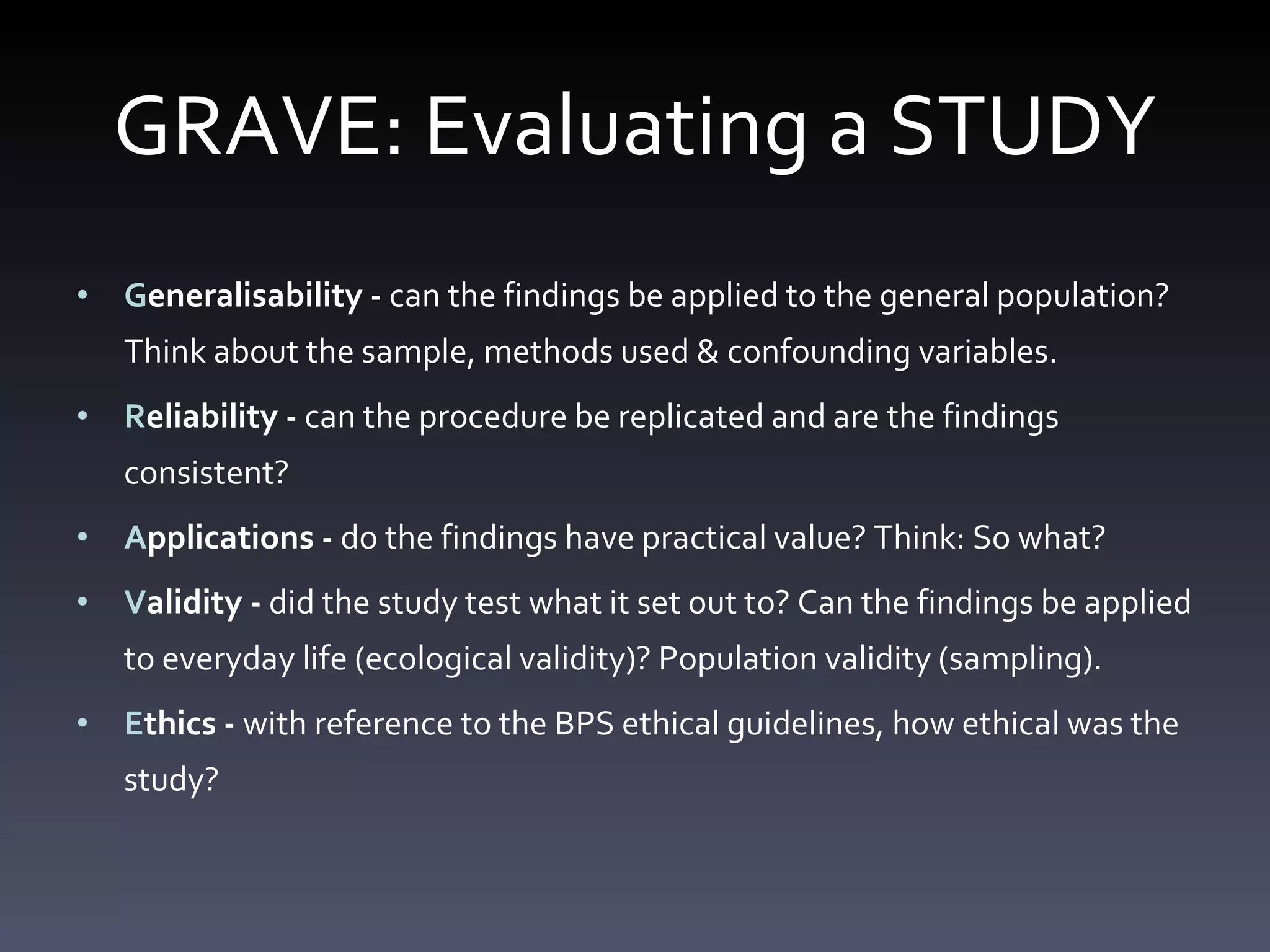 GRAVE: Evaluating a STUDY

• Generalisability - can the findings be applied to the general population? Think about the sample, methods used & confounding variables.
• Reliability - can the procedure be replicated and are the findings consistent?
• Applications - do the findings have practical value? Think: So what?
• Validity - did the study test what it set out to? Can the findings be applied to everyday life (ecological validity)? Population validity (sampling).
• Ethics - with reference to the BPS ethical guidelines, how ethical was the study?